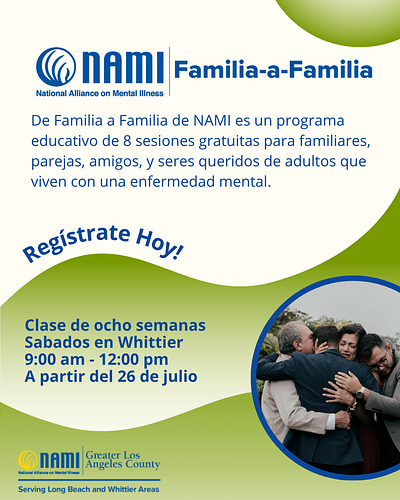 NAMI
National Alliance on Mental Illness

Familia-a-Familia

De Familia a Familia de NAMI es un programa educativo de 8 sesiones gratuitas para familiares, parejas, amigos, y seres queridos de adultos que viven con una enfermedad mental.

Regístrate Hoy!

Clase de ocho semanas
Sabados en Whittier
9:00 am - 12:00 pm
A partir del 26 de julio

NAMI
National Alliance on Mental Illness
Greater Los Angeles County

Serving Long Beach and Whittier Areas